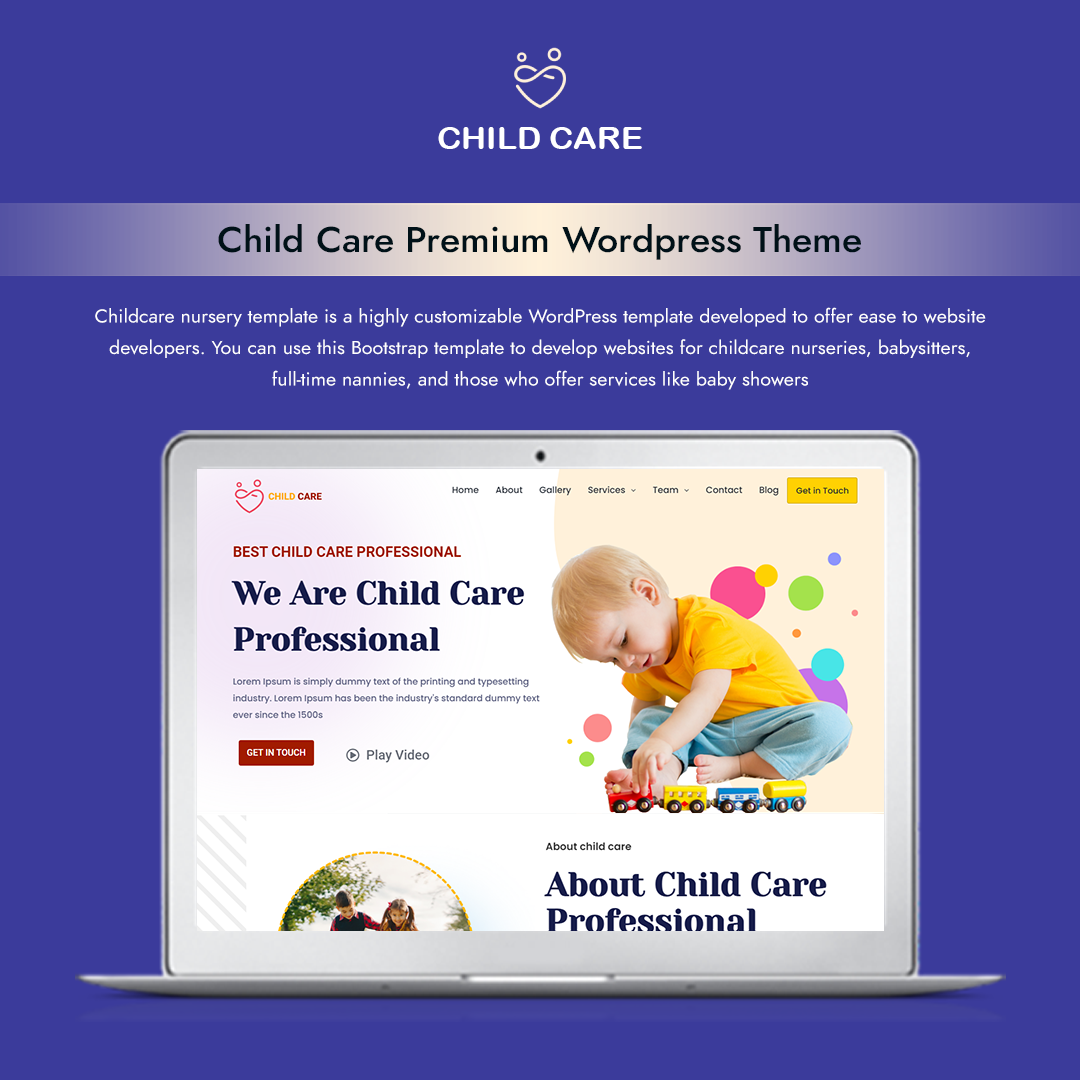 CHILD CARE

Child Care Premium Wordpress Theme

Childcare nursery template is a highly customizable WordPress template developed to offer ease to website developers. You can use this Bootstrap template to develop websites for childcare nurseries, babysitters, full-time nannies, and those who offer services like baby showers

CHILD CARE

Home About Gallery Services Team Contact Blog Get in Touch

BEST CHILD CARE PROFESSIONAL

We Are Child Care Professional

Lorem Ipsum is simply dummy text of the printing and typesetting industry. Lorem Ipsum has been the industry's standard dummy text ever since the 1500s

GET IN TOUCH

Play Video

About child care

About Child Care Professional